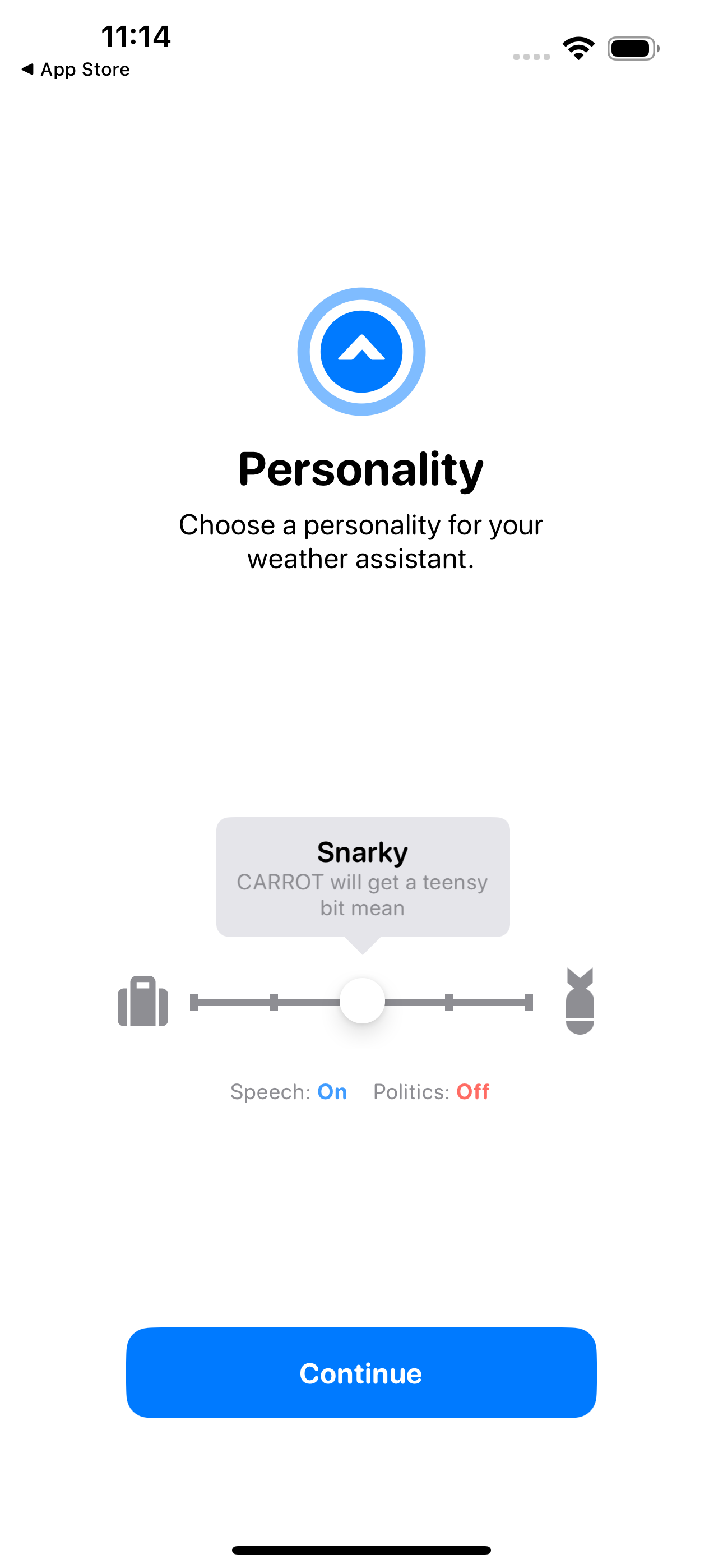 11:14
◀ App Store

Personality

Choose a personality for your weather assistant.

Snarky
CARROT will get a teensy bit mean

Speech: On Politics: Off

Continue